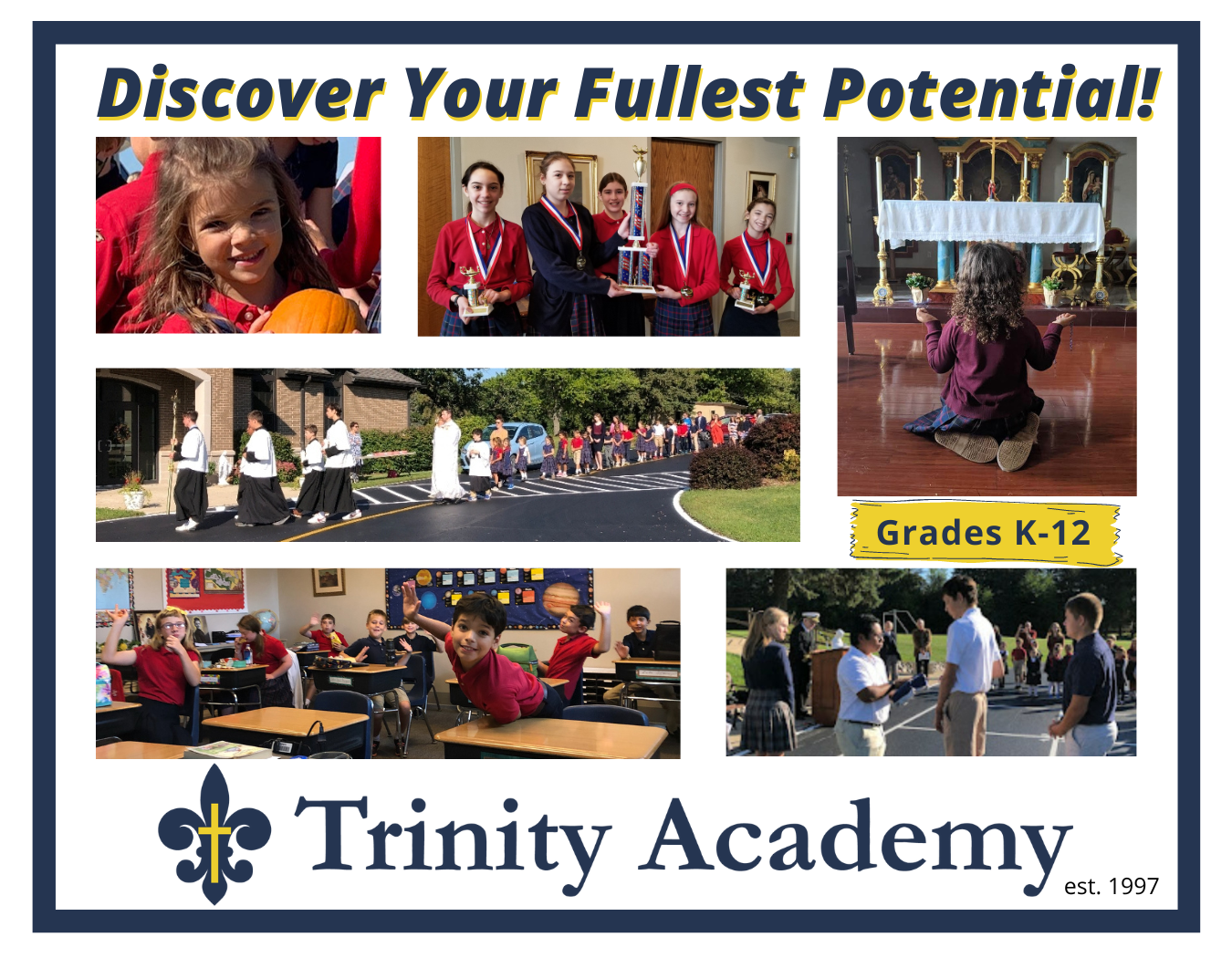 Discover Your Fullest Potential!

Grades K-12

Trinity Academy
est. 1997